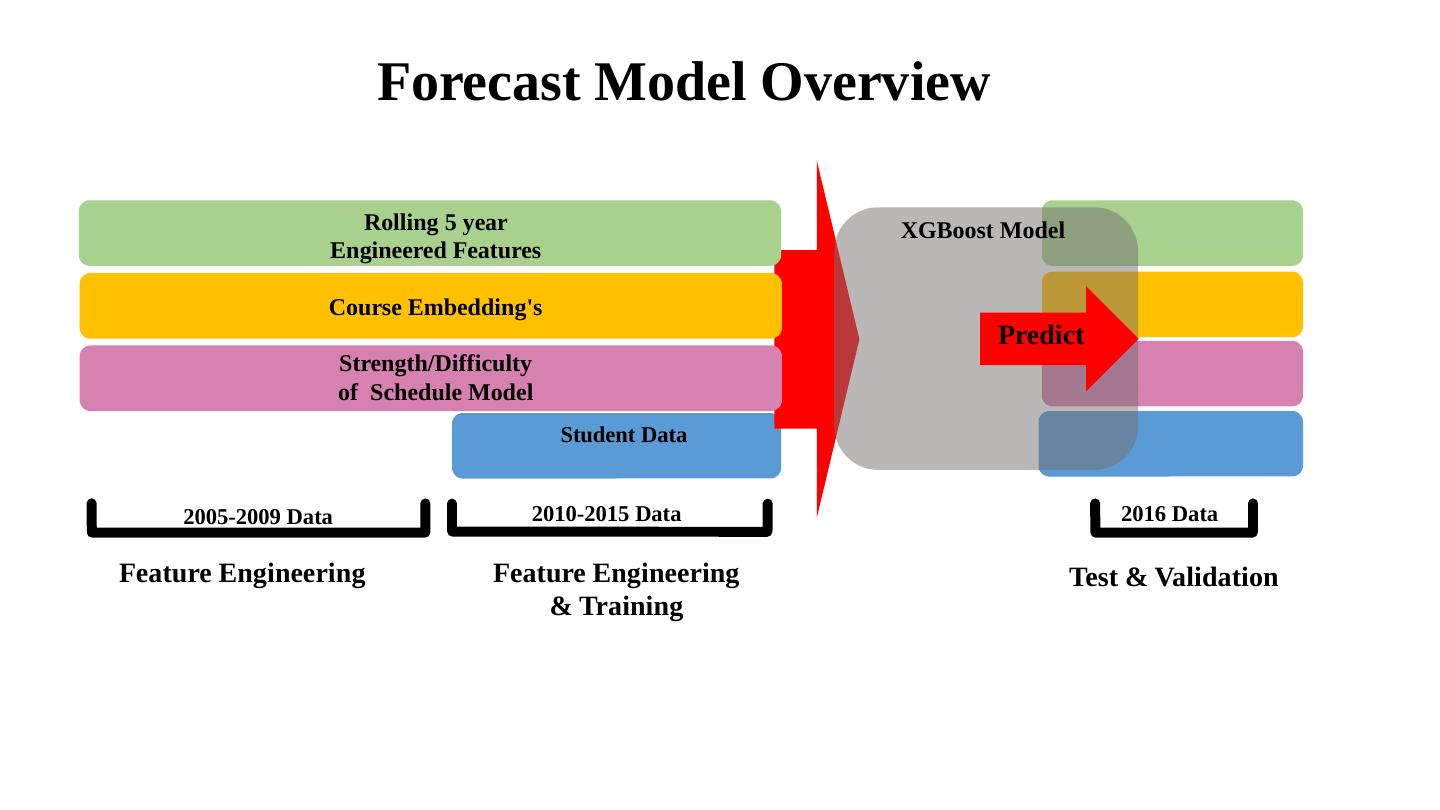 Forecast Model Overview

Rolling 5 year
Engineered Features

Course Embedding's

Strength/Difficulty
of Schedule Model

Student Data

XGBoost Model

Predict

2005-2009 Data

2010-2015 Data

2016 Data

Feature Engineering

Feature Engineering
& Training

Test & Validation